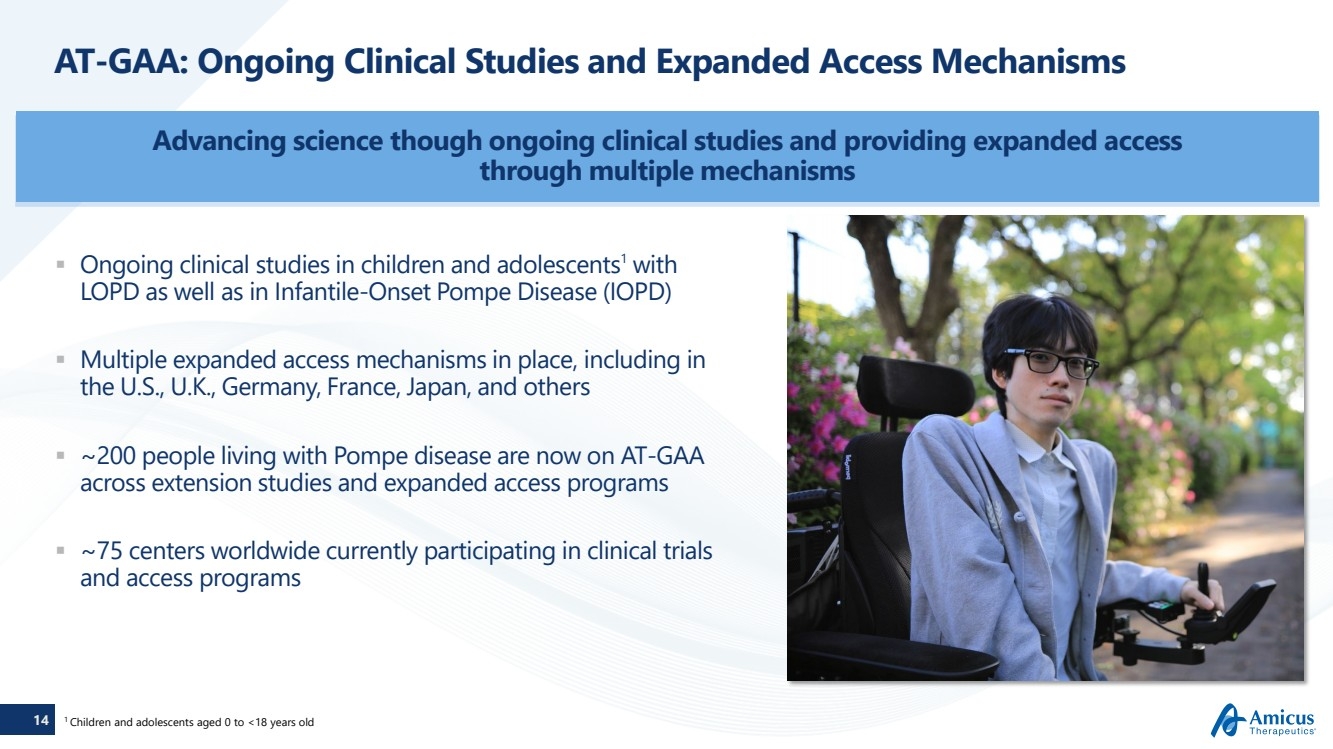 AT-GAA: Ongoing Clinical Studies and Expanded Access Mechanisms

Advancing science though ongoing clinical studies and providing expanded access through multiple mechanisms

▪ Ongoing clinical studies in children and adolescents$^1$ with LOPD as well as in Infantile-Onset Pompe Disease (IOPD)

▪ Multiple expanded access mechanisms in place, including in the U.S., U.K., Germany, France, Japan, and others

▪ ~200 people living with Pompe disease are now on AT-GAA across extension studies and expanded access programs

▪ ~75 centers worldwide currently participating in clinical trials and access programs

14 $^1$ Children and adolescents aged 0 to <18 years old

Amicus Therapeutics